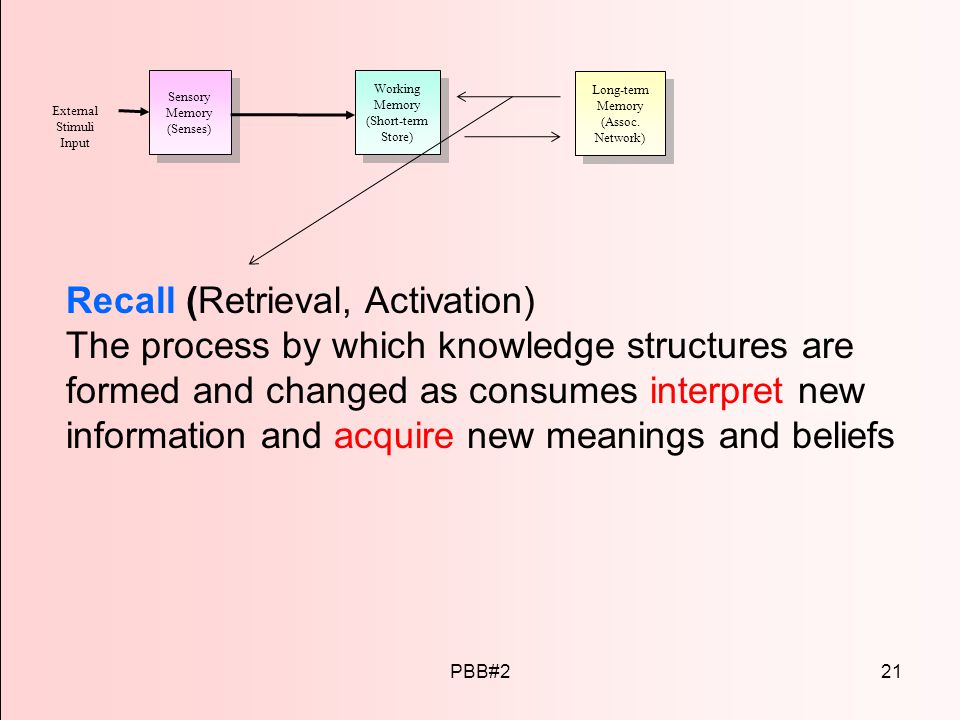 External Stimuli Input

Sensory Memory (Senses)

Working Memory (Short-term Store)

Long-term Memory (Assoc. Network)

Recall (Retrieval, Activation)
The process by which knowledge structures are formed and changed as consumes interpret new information and acquire new meanings and beliefs

PBB#2

21